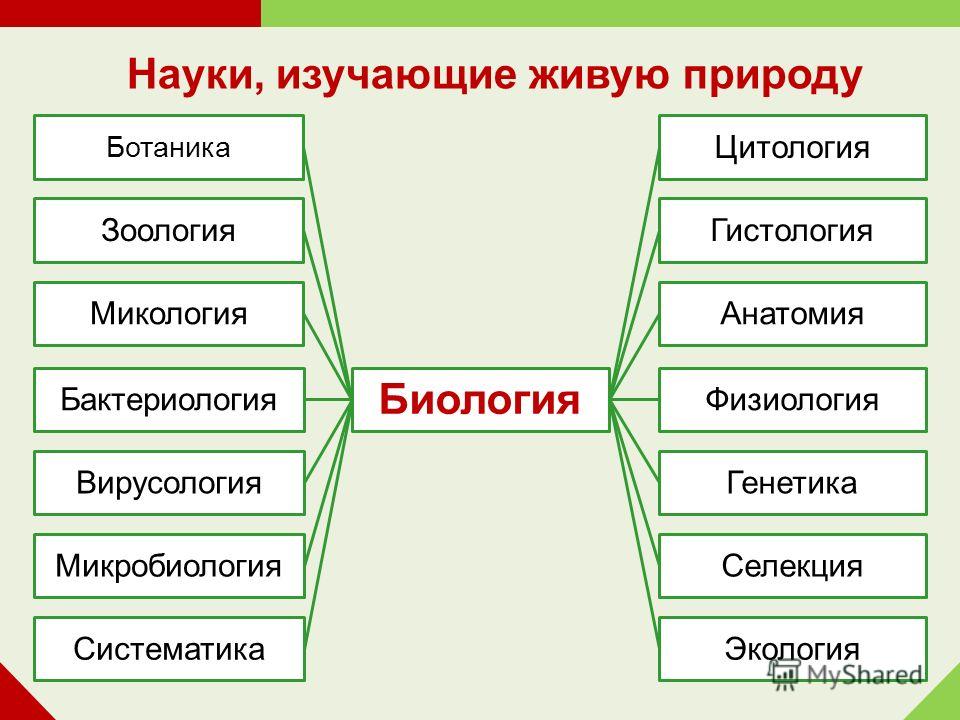 Науки, изучающие живую природу

Ботаника

Зоология

Микология

Бактериология

Вирусология

Микробиология

Систематика

Биология

Цитология

Гистология

Анатомия

Физиология

Генетика

Селекция

Экология

MyShared